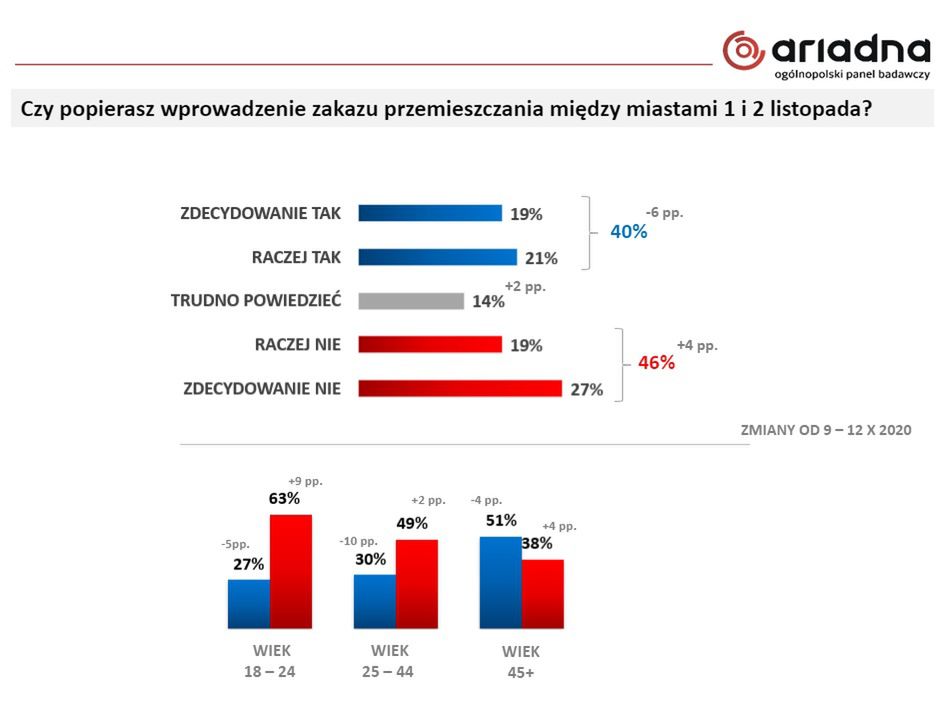 ariadna
ogólnopolski panel badawczy

Czy popierasz wprowadzenie zakazu przemieszczania między miastami 1 i 2 listopada?

ZDECYDOWANIE TAK 19%
RACZEJ TAK 21%
-6 pp.
40%
TRUDNO POWIEDZIEĆ 14%
+2 pp.
RACZEJ NIE 19%
ZDECYDOWANIE NIE 27%
+4 pp.
46%

ZMIANY OD 9 – 12 X 2020

-5pp.
27%
+9 pp.
63%
WIEK
18 – 24

-10 pp.
30%
+2 pp.
49%
WIEK
25 – 44

-4 pp.
51%
+4 pp.
38%
WIEK
45+